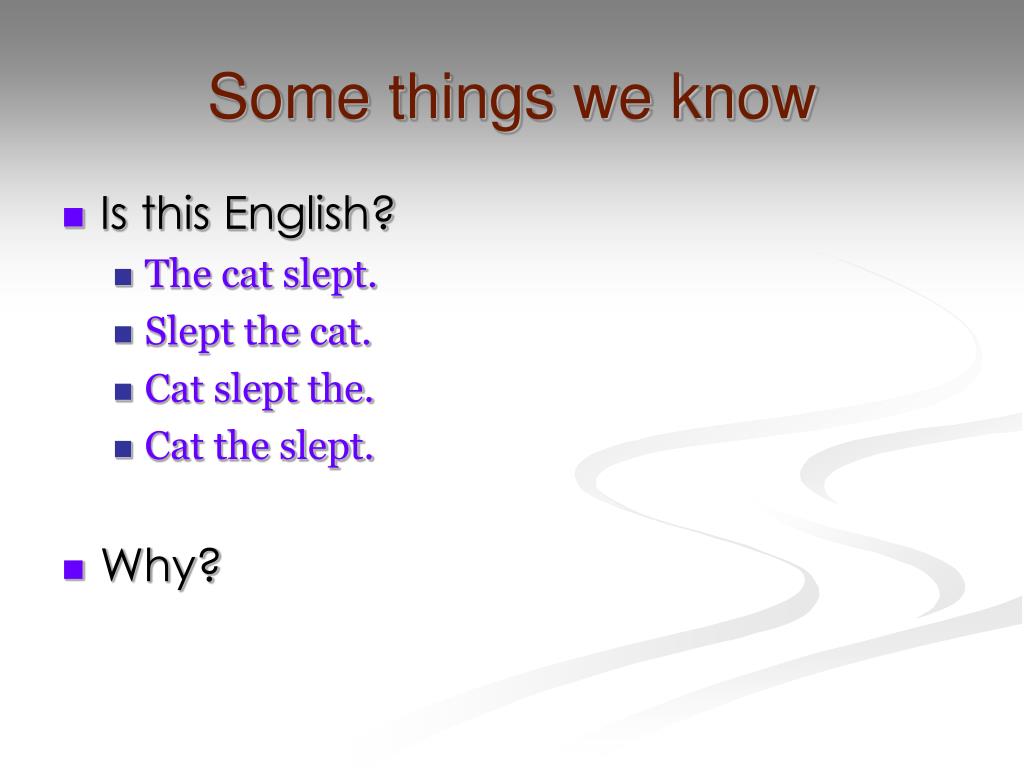 Some things we know

Is this English?

The cat slept.

Slept the cat.

Cat slept the.

Cat the slept.

Why?